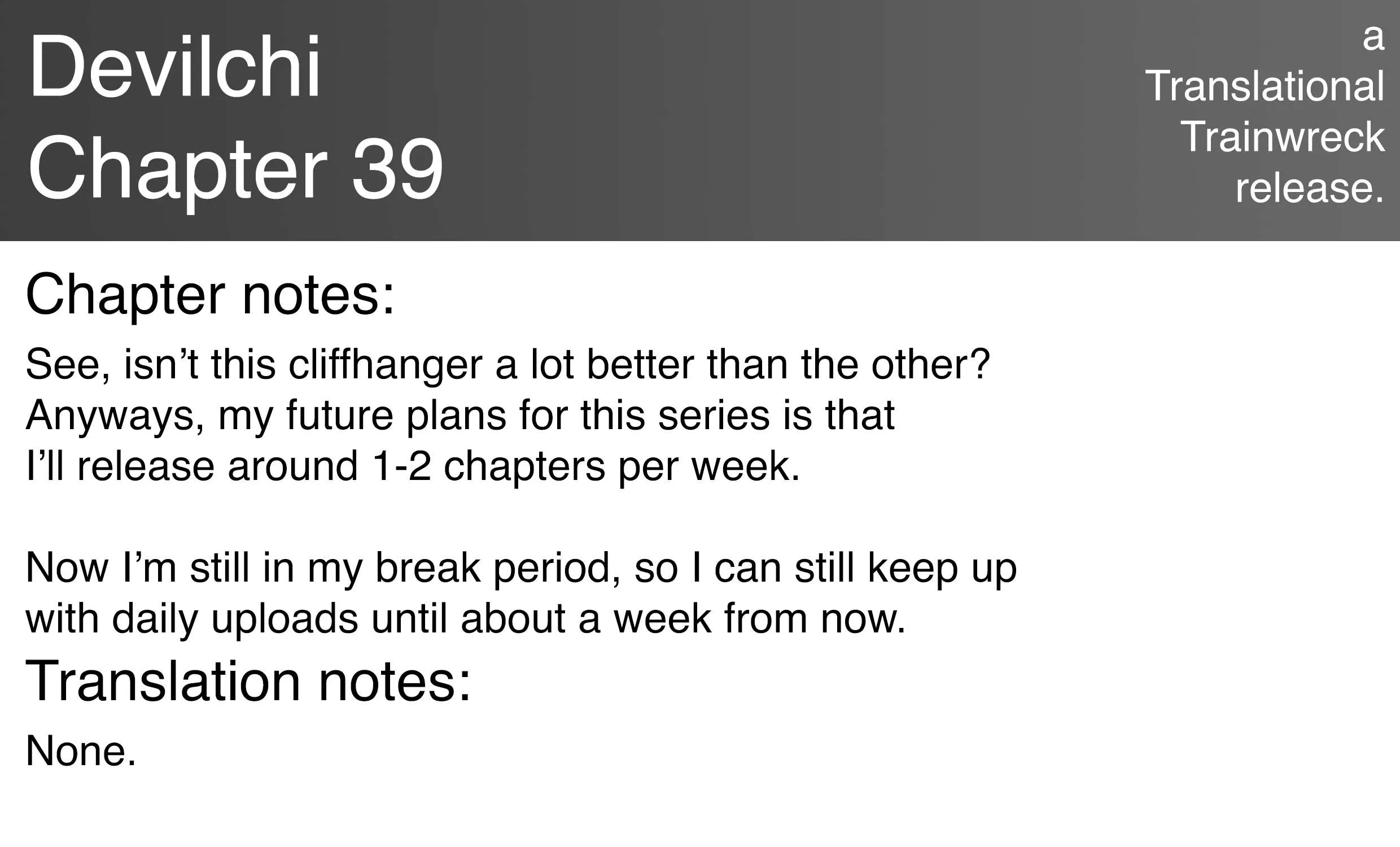 Devilchi
Chapter 39

a Translational Trainwreck release.

Chapter notes:

See, isn’t this cliffhanger a lot better than the other? Anyways, my future plans for this series is that I’ll release around 1-2 chapters per week.

Now I’m still in my break period, so I can still keep up with daily uploads until about a week from now.

Translation notes:

None.